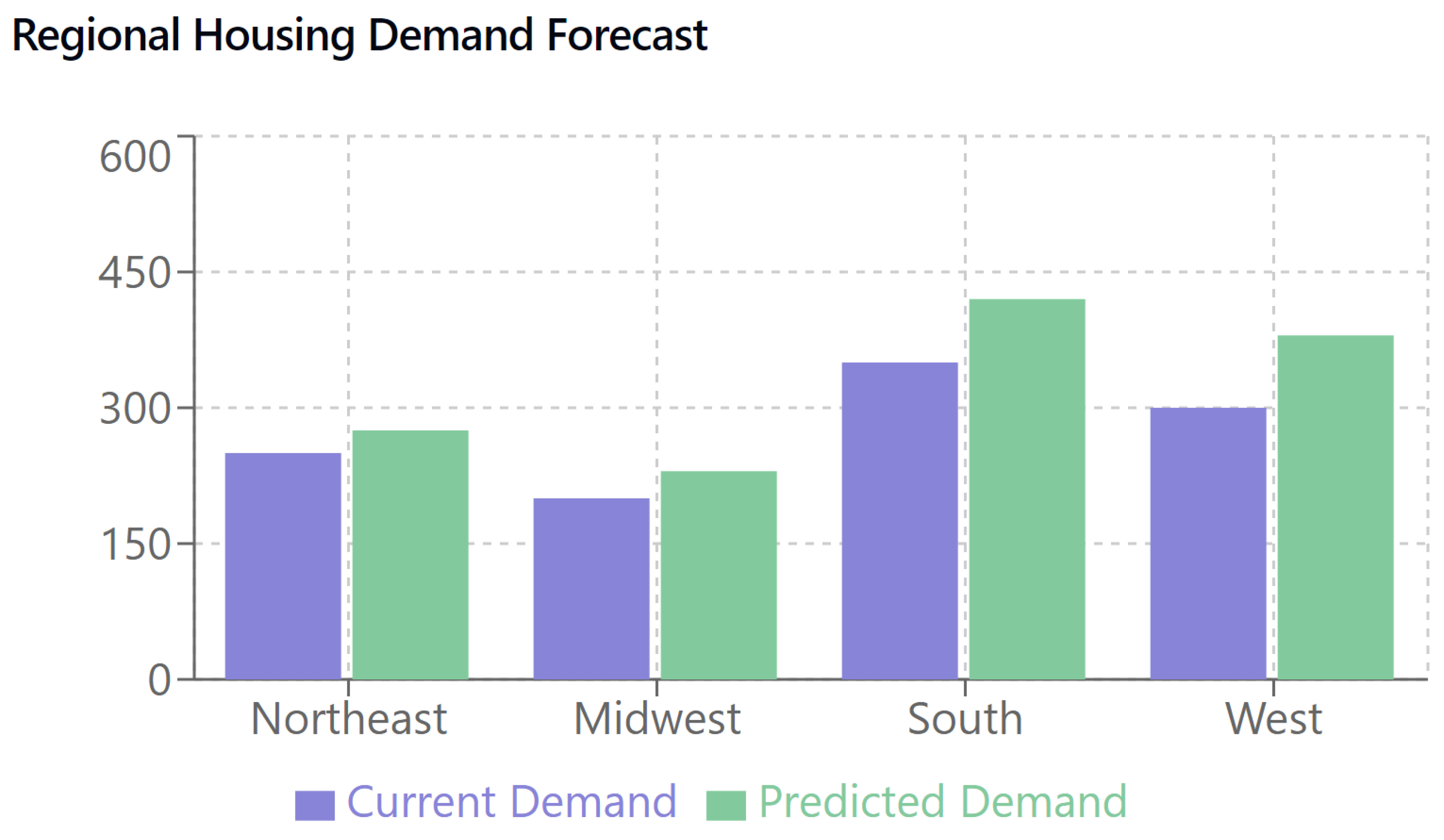 Regional Housing Demand Forecast

600
450
300
150
0

Northeast
Midwest
South
West

Current Demand
Predicted Demand